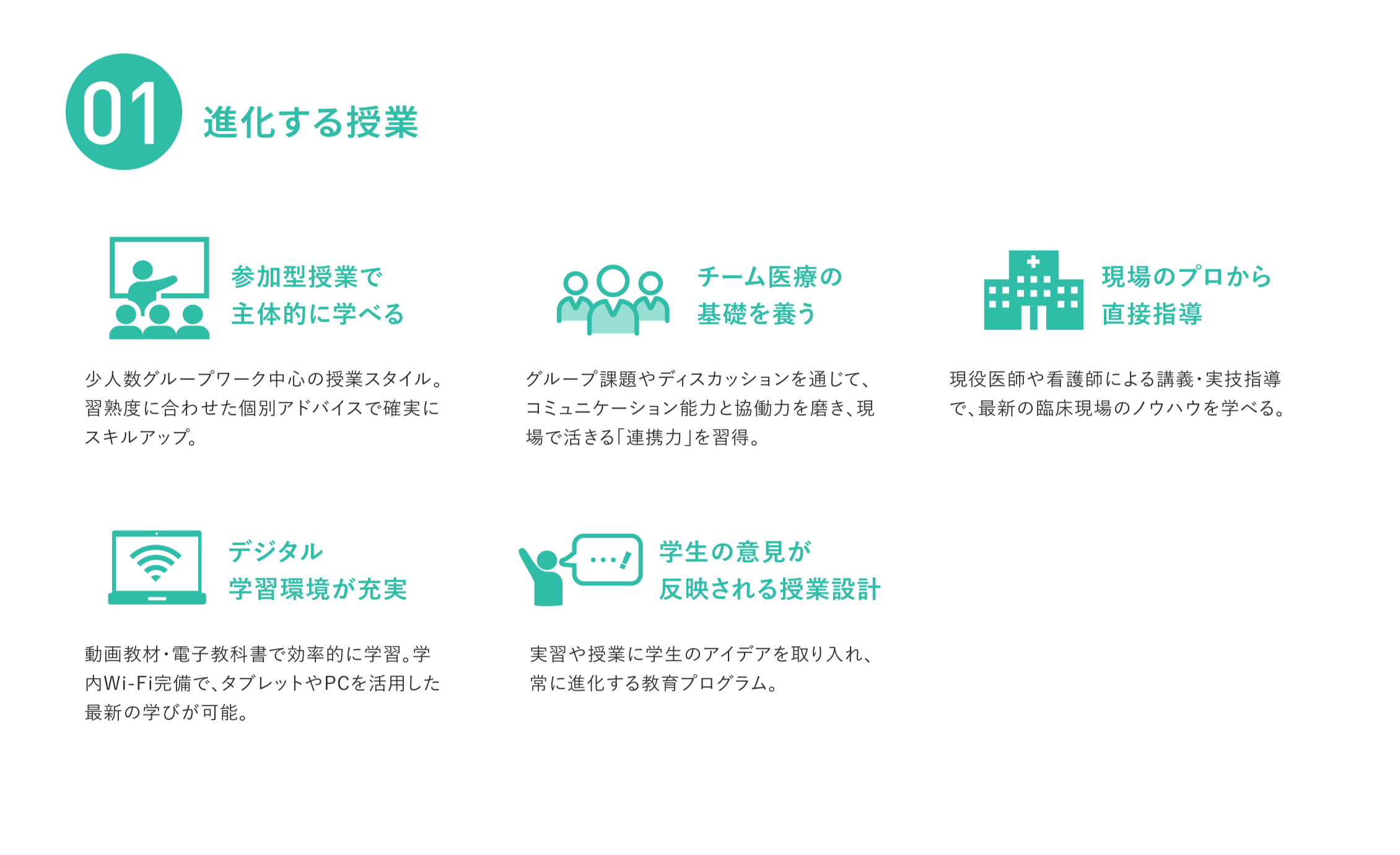 01 進化する授業

参加型授業で
主体的に学べる

少人数グループワーク中心の授業スタイル。習熟度に合わせた個別アドバイスで確実にスキルアップ。

チーム医療の
基礎を養う

グループ課題やディスカッションを通じて、コミュニケーション能力と協働力を磨き、現場で活きる「連携力」を習得。

現場のプロから
直接指導

現役医師や看護師による講義・実技指導で、最新の臨床現場のノウハウを学べる。

デジタル
学習環境が充実

動画教材・電子教科書で効率的に学習。学内Wi-Fi完備で、タブレットやPCを活用した最新の学びが可能。

学生の意見が
反映される授業設計

実習や授業に学生のアイデアを取り入れ、常に進化する教育プログラム。